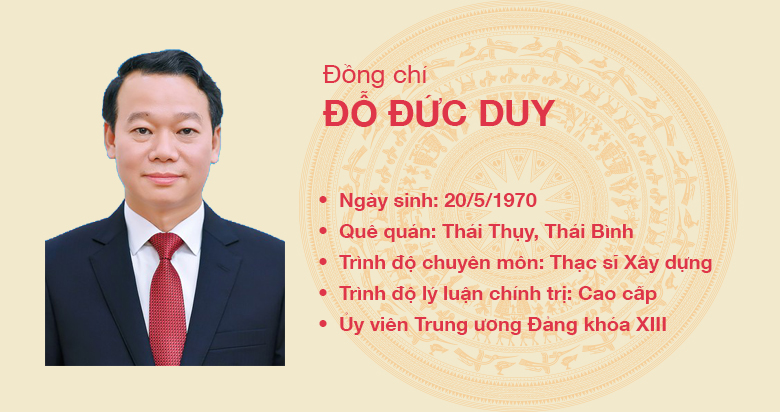 Đồng chí
ĐỖ ĐỨC DUY

• Ngày sinh: 20/5/1970
• Quê quán: Thái Thụy, Thái Bình
• Trình độ chuyên môn: Thạc sĩ Xây dựng
• Trình độ lý luận chính trị: Cao cấp
• Ủy viên Trung ương Đảng khóa XIII